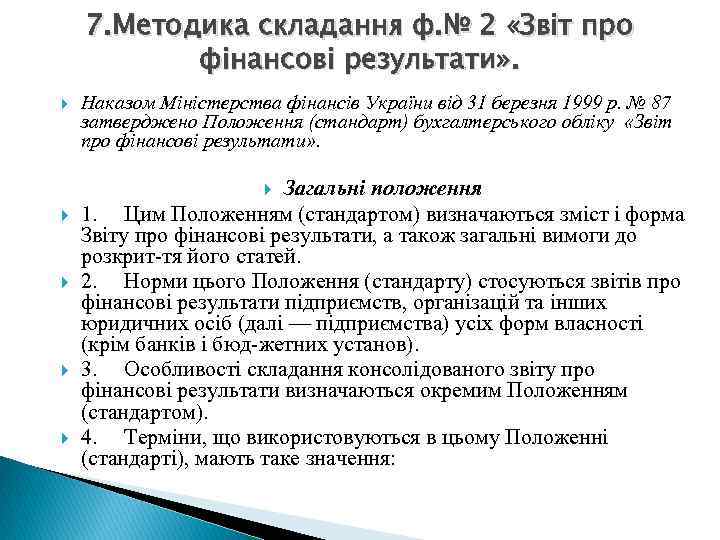 7.Методика складання ф.№ 2 «Звіт про фінансові результати».

Наказом Міністерства фінансів України від 31 березня 1999 р. № 87 затверджено Положення (стандарт) бухгалтерського обліку «Звіт про фінансові результати».

Загальні положення

1. Цим Положенням (стандартом) визначаються зміст і форма Звіту про фінансові результати, а також загальні вимоги до розкрит-тя його статей.

2. Норми цього Положення (стандарту) стосуються звітів про фінансові результати підприємств, організацій та інших юридичних осіб (далі — підприємства) усіх форм власності (крім банків і бюд-жетних установ).

3. Особливості складання консолідованого звіту про фінансові результати визначаються окремим Положенням (стандартом).

4. Терміни, що використовуються в цьому Положенні (стандарті), мають таке значення: